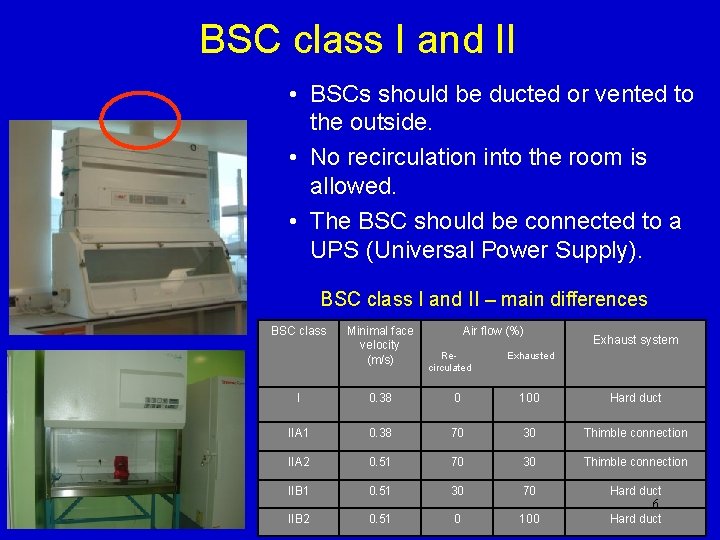 BSC class I and II

• BSCs should be ducted or vented to the outside.
• No recirculation into the room is allowed.
• The BSC should be connected to a UPS (Universal Power Supply).

BSC class I and II – main differences

| BSC class | Minimal face velocity (m/s) | Air flow (%) Re-circulated | Air flow (%) Exhausted | Exhaust system |
|---|---|---|---|---|
| I | 0.38 | 0 | 100 | Hard duct |
| IIA1 | 0.38 | 70 | 30 | Thimble connection |
| IIA2 | 0.51 | 70 | 30 | Thimble connection |
| IIB1 | 0.51 | 30 | 70 | Hard duct |
| IIB2 | 0.51 | 0 | 100 | Hard duct |

6